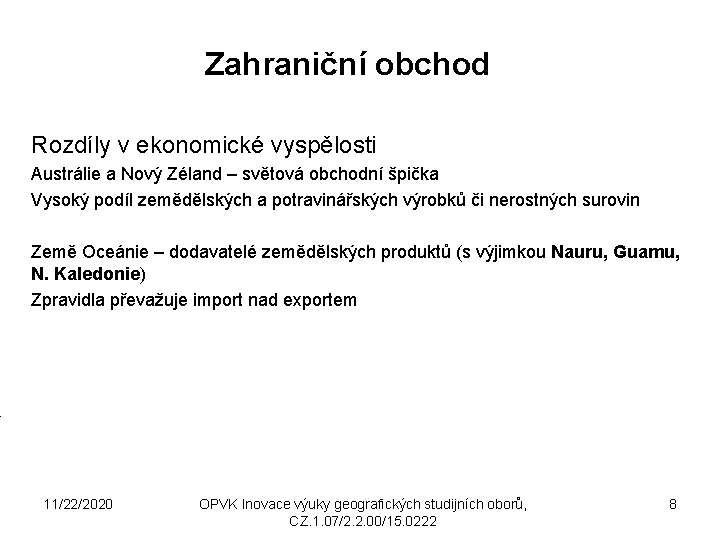 Zahraniční obchod

Rozdíly v ekonomické vyspělosti

Austrálie a Nový Zéland – světová obchodní špička

Vysoký podíl zemědělských a potravinářských výrobků či nerostných surovin

Země Oceánie – dodavatelé zemědělských produktů (s výjimkou Nauru, Guamu, N. Kaledonie)

Zpravidla převažuje import nad exportem

11/22/2020

OPVK Inovace výuky geografických studijních oborů, CZ.1.07/2.2.00/15.0222

8